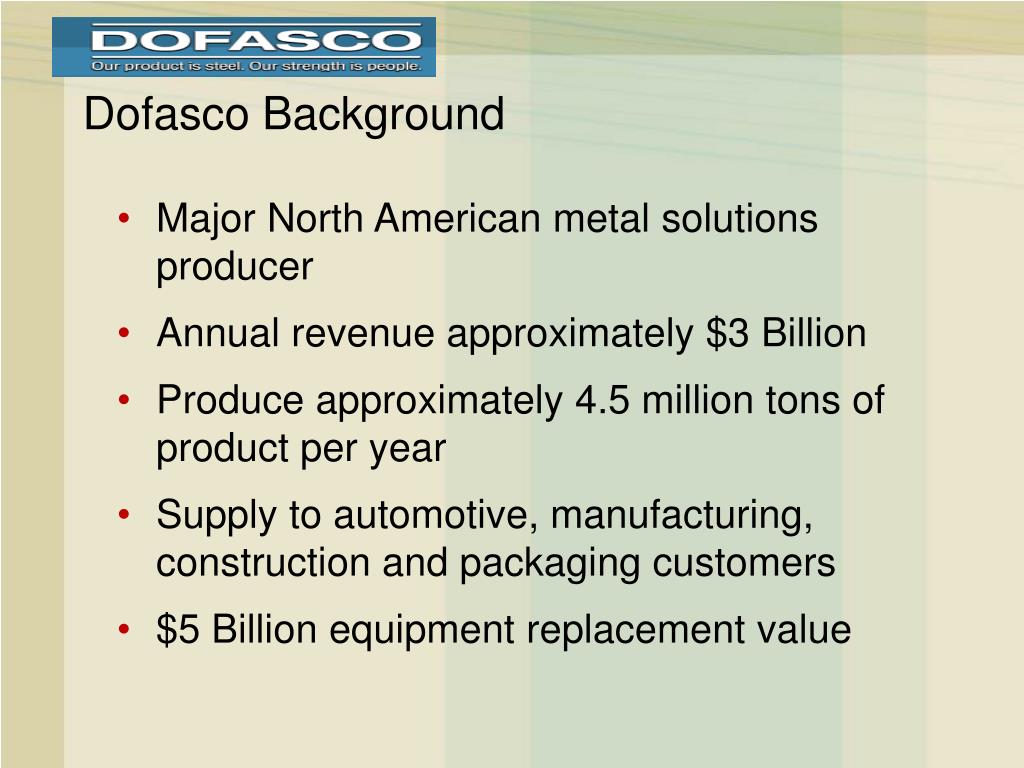 DOFASCO
Our product is steel. Our strength is people.

Dofasco Background

• Major North American metal solutions producer
• Annual revenue approximately \$3 Billion
• Produce approximately 4.5 million tons of product per year
• Supply to automotive, manufacturing, construction and packaging customers
• \$5 Billion equipment replacement value